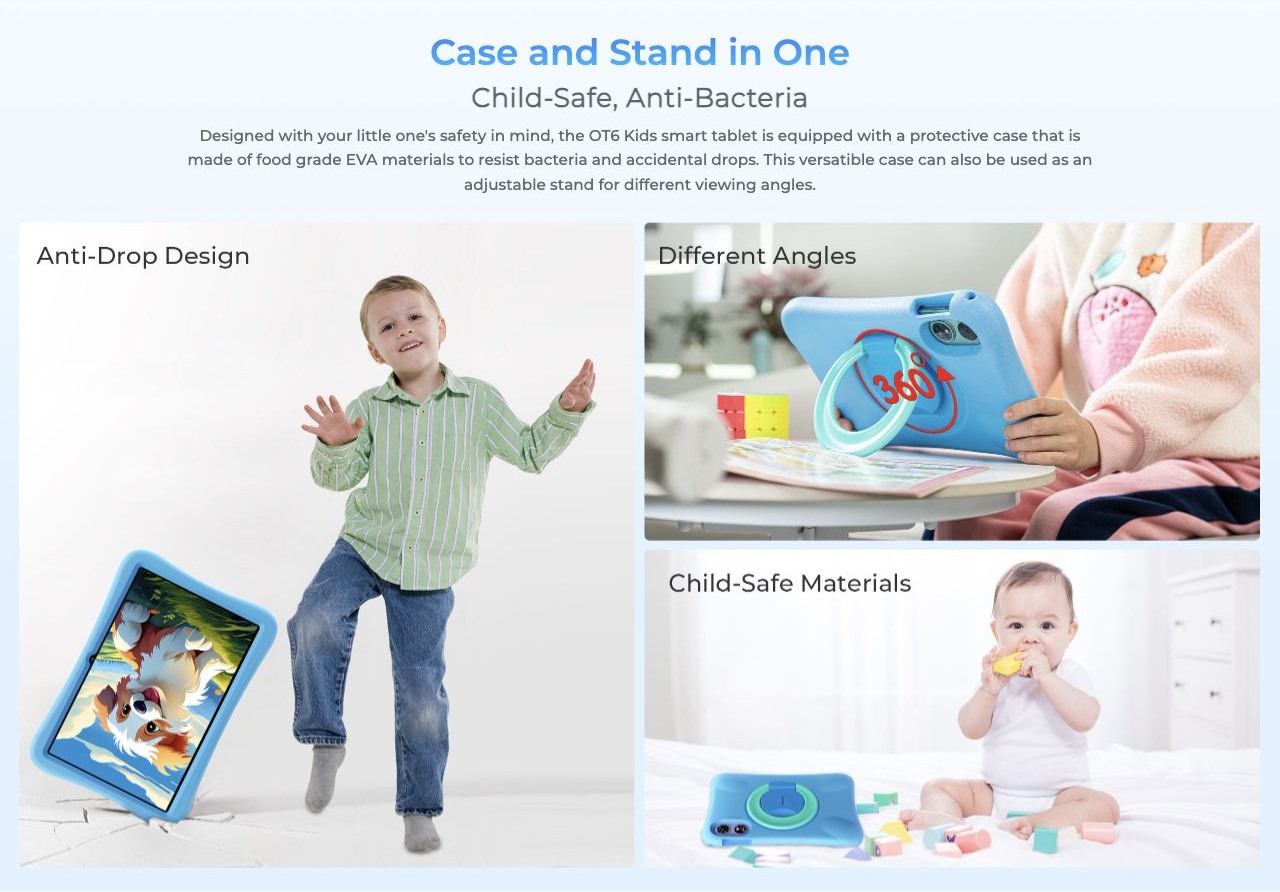 Case and Stand in One

Child-Safe, Anti-Bacteria

Designed with your little one's safety in mind, the OT6 Kids smart tablet is equipped with a protective case that is made of food grade EVA materials to resist bacteria and accidental drops. This versatible case can also be used as an adjustable stand for different viewing angles.

Anti-Drop Design

Different Angles

360°

Child-Safe Materials